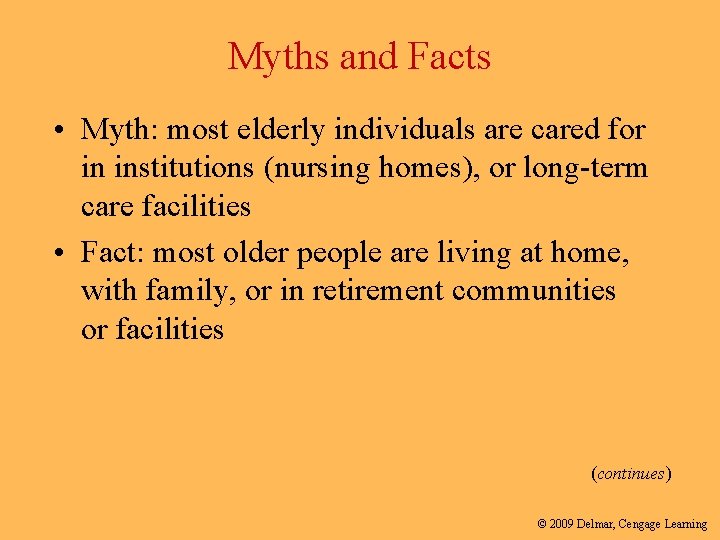 Myths and Facts

• Myth: most elderly individuals are cared for in institutions (nursing homes), or long-term care facilities

• Fact: most older people are living at home, with family, or in retirement communities or facilities

(continues)

© 2009 Delmar, Cengage Learning